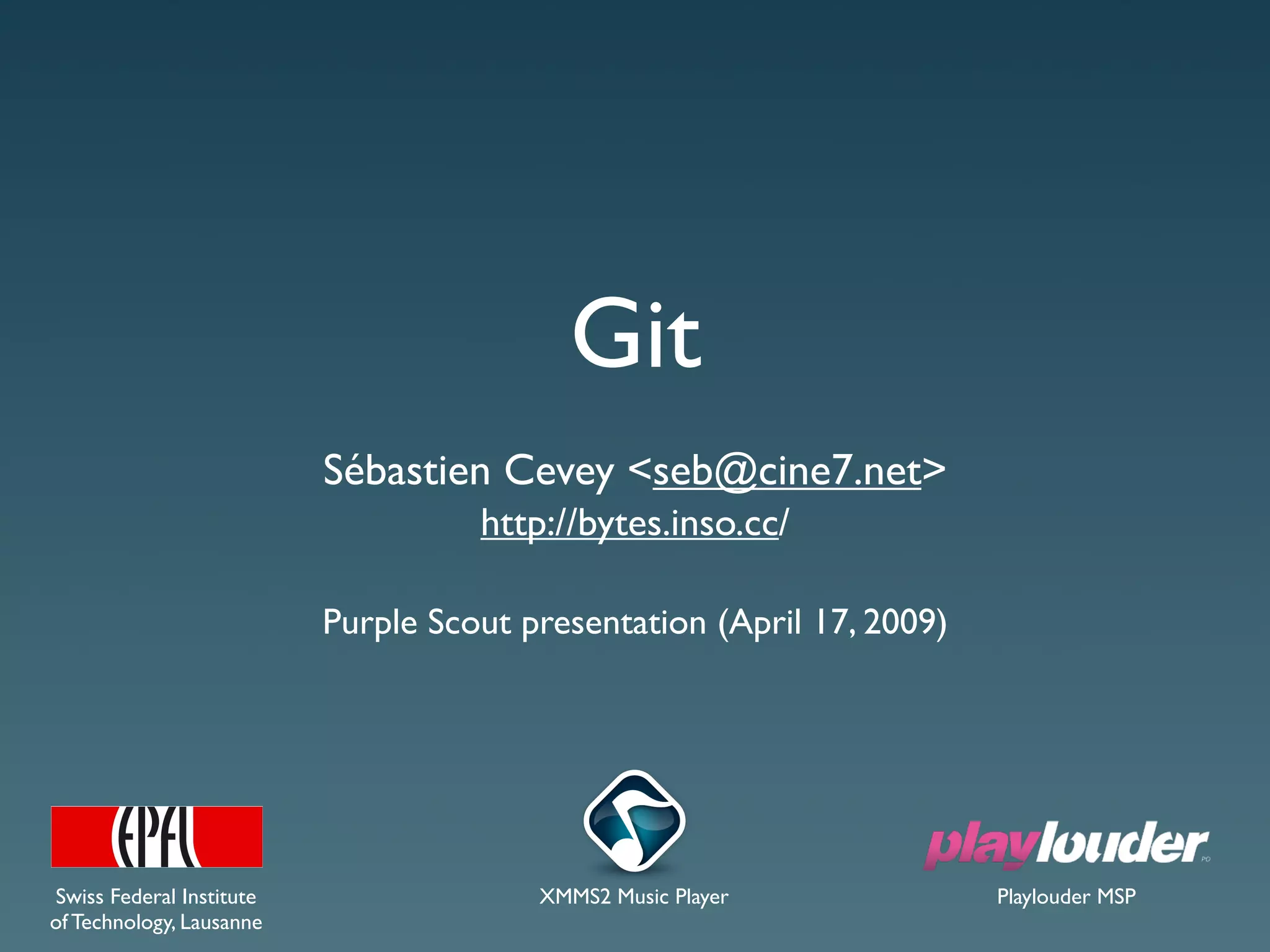 Git

Sébastien Cevey <seb@cine7.net>
http://bytes.inso.cc/

Purple Scout presentation (April 17, 2009)

EPFL

Swiss Federal Institute of Technology, Lausanne

XMMS2 Music Player

playlouder

Playlouder MSP